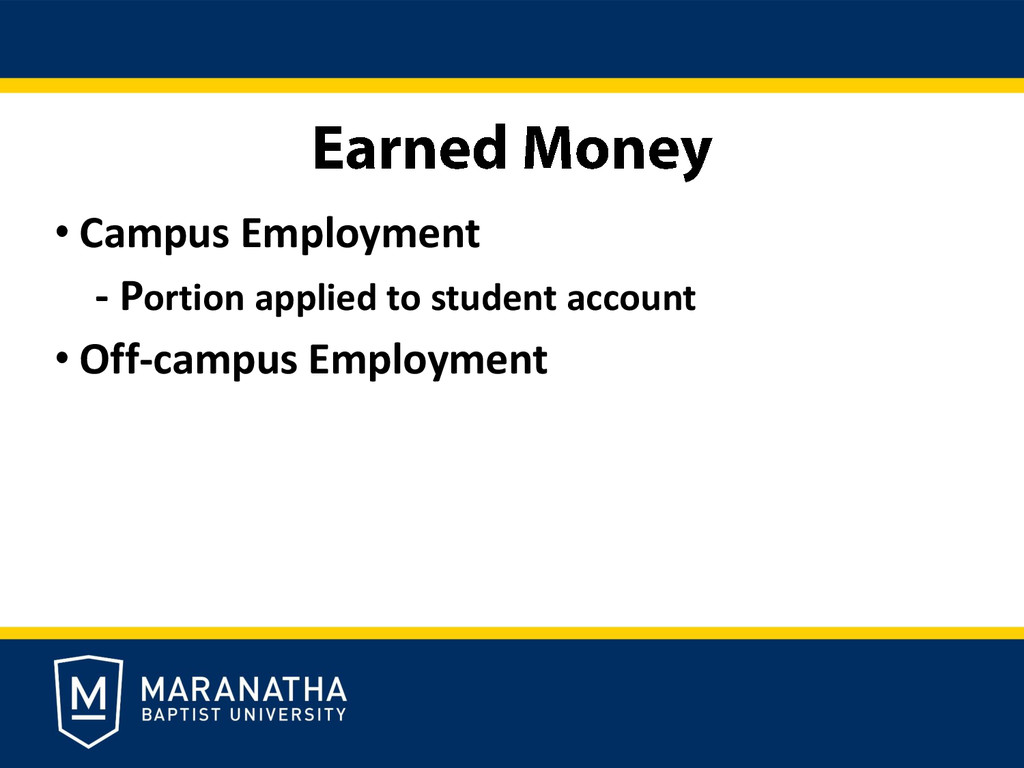 Earned Money

• Campus Employment

- Portion applied to student account

• Off-campus Employment

M

MARANATHA
BAPTIST UNIVERSITY